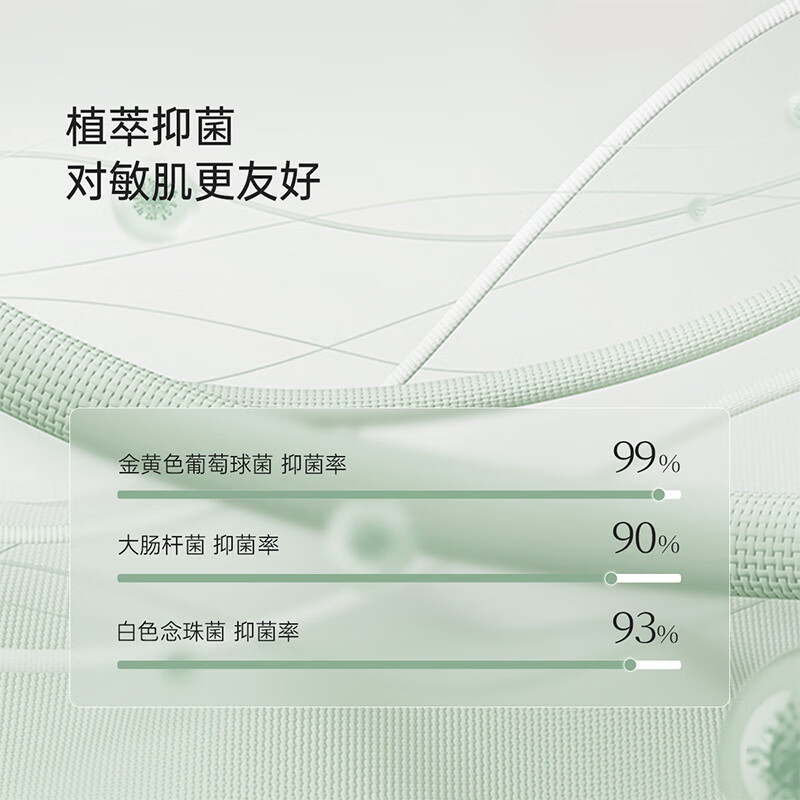 植萃抑菌
对敏肌更友好

金黄色葡萄球菌 抑菌率 99%

大肠杆菌 抑菌率 90%

白色念珠菌 抑菌率 93%